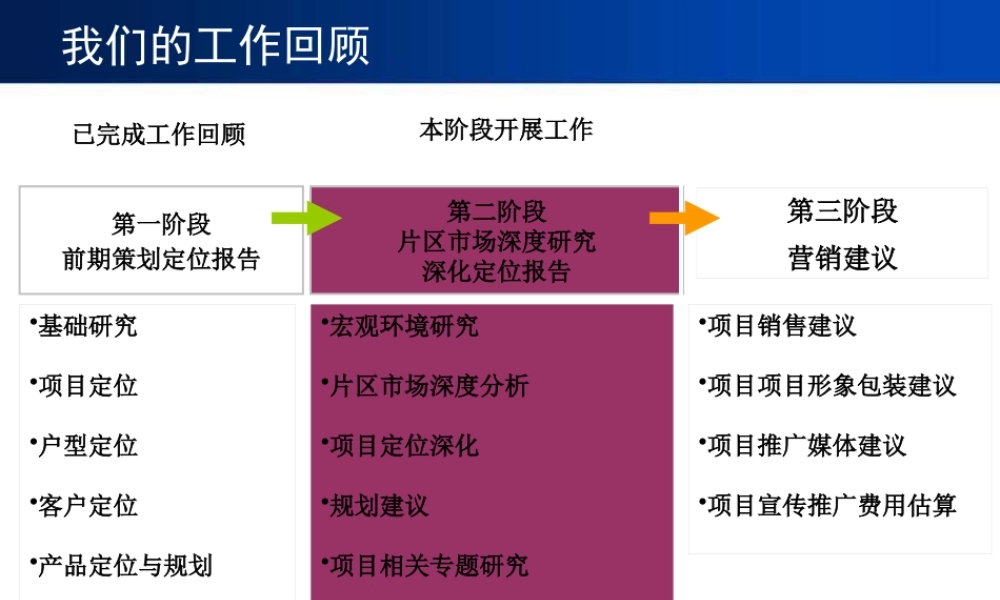 我们的工作回顾

已完成工作回顾

本阶段开展工作

第一阶段
前期策划定位报告

第二阶段
片区市场深度研究
深化定位报告

第三阶段
营销建议

•基础研究

•项目定位

•户型定位

•客户定位

•产品定位与规划

•宏观环境研究

•片区市场深度分析

•项目定位深化

•规划建议

•项目相关专题研究

•项目销售建议

•项目项目形象包装建议

•项目推广媒体建议

•项目宣传推广费用估算